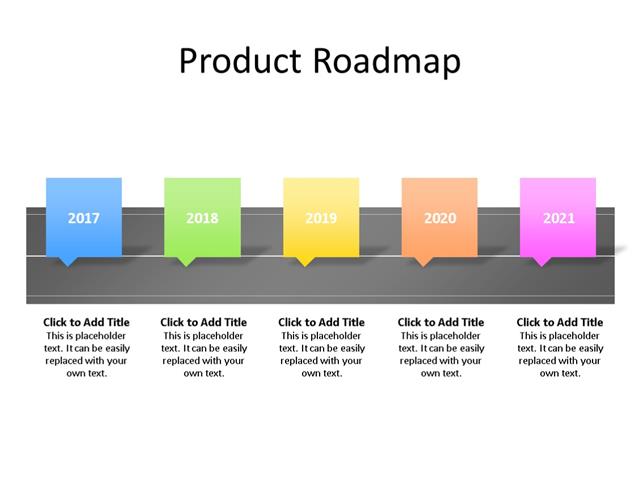 Product Roadmap

2017

2018

2019

2020

2021

Click to Add Title
This is placeholder text. It can be easily replaced with your own text.

Click to Add Title
This is placeholder text. It can be easily replaced with your own text.

Click to Add Title
This is placeholder text. It can be easily replaced with your own text.

Click to Add Title
This is placeholder text. It can be easily replaced with your own text.

Click to Add Title
This is placeholder text. It can be easily replaced with your own text.